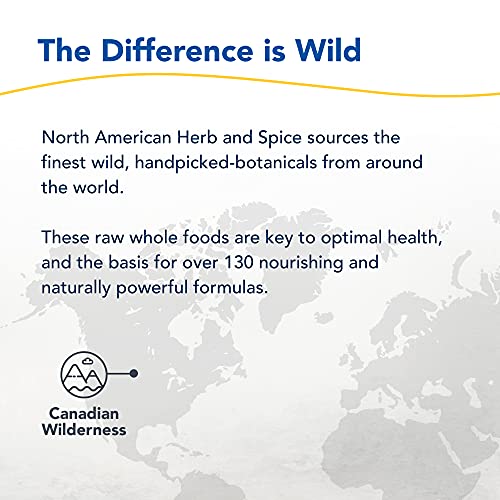 The Difference is Wild

North American Herb and Spice sources the finest wild, handpicked-botanicals from around the world.

These raw whole foods are key to optimal health, and the basis for over 130 nourishing and naturally powerful formulas.

Canadian Wilderness